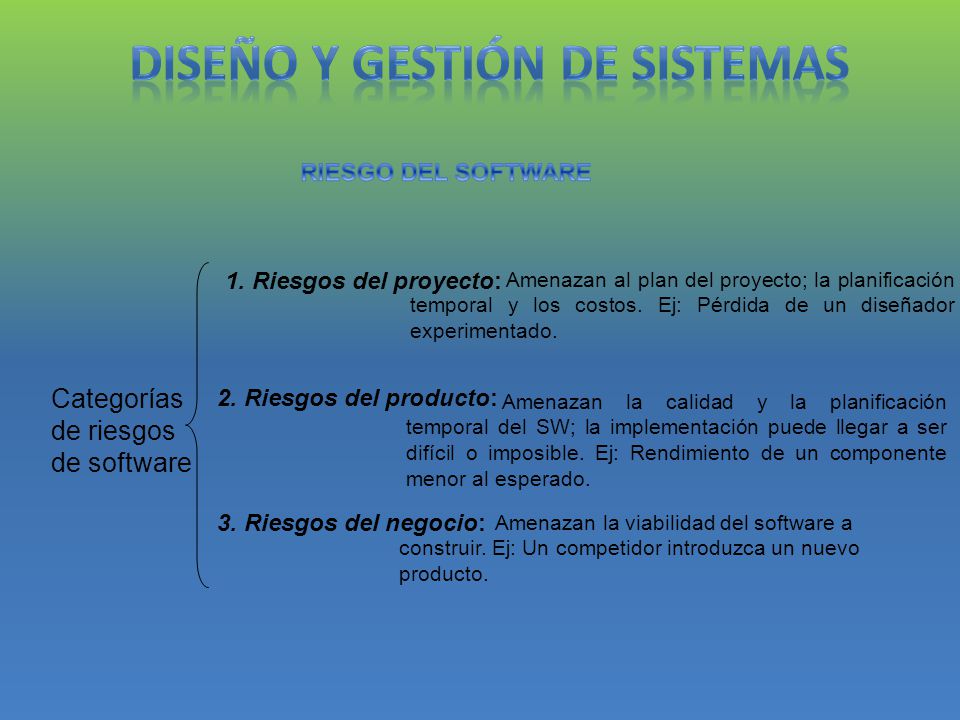 DISEÑO Y GESTIÓN DE SISTEMAS

RIESGO DEL SOFTWARE

Categorías de riesgos de software

1. Riesgos del proyecto: Amenazan al plan del proyecto; la planificación temporal y los costos. Ej: Pérdida de un diseñador experimentado.

2. Riesgos del producto: Amenazan la calidad y la planificación temporal del SW; la implementación puede llegar a ser difícil o imposible. Ej: Rendimiento de un componente menor al esperado.

3. Riesgos del negocio: Amenazan la viabilidad del software a construir. Ej: Un competidor introduzca un nuevo producto.